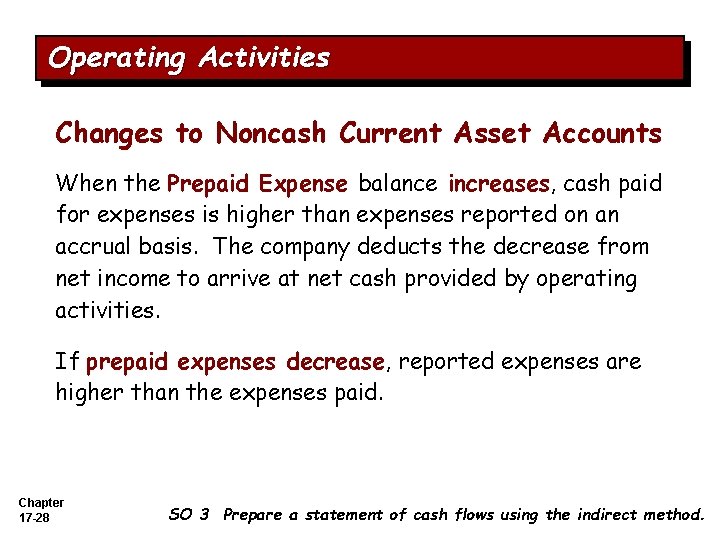 Operating Activities

Changes to Noncash Current Asset Accounts

When the Prepaid Expense balance increases, cash paid for expenses is higher than expenses reported on an accrual basis. The company deducts the decrease from net income to arrive at net cash provided by operating activities.

If prepaid expenses decrease, reported expenses are higher than the expenses paid.

Chapter
17-28

SO 3 Prepare a statement of cash flows using the indirect method.